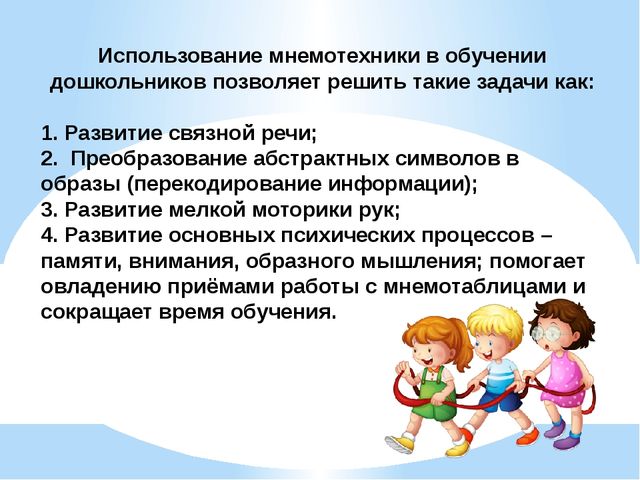 Использование мнемотехники в обучении дошкольников позволяет решить такие задачи как:

1. Развитие связной речи;
2. Преобразование абстрактных символов в образы (перекодирование информации);
3. Развитие мелкой моторики рук;
4. Развитие основных психических процессов – памяти, внимания, образного мышления; помогает овладению приёмами работы с мнемотаблицами и сокращает время обучения.